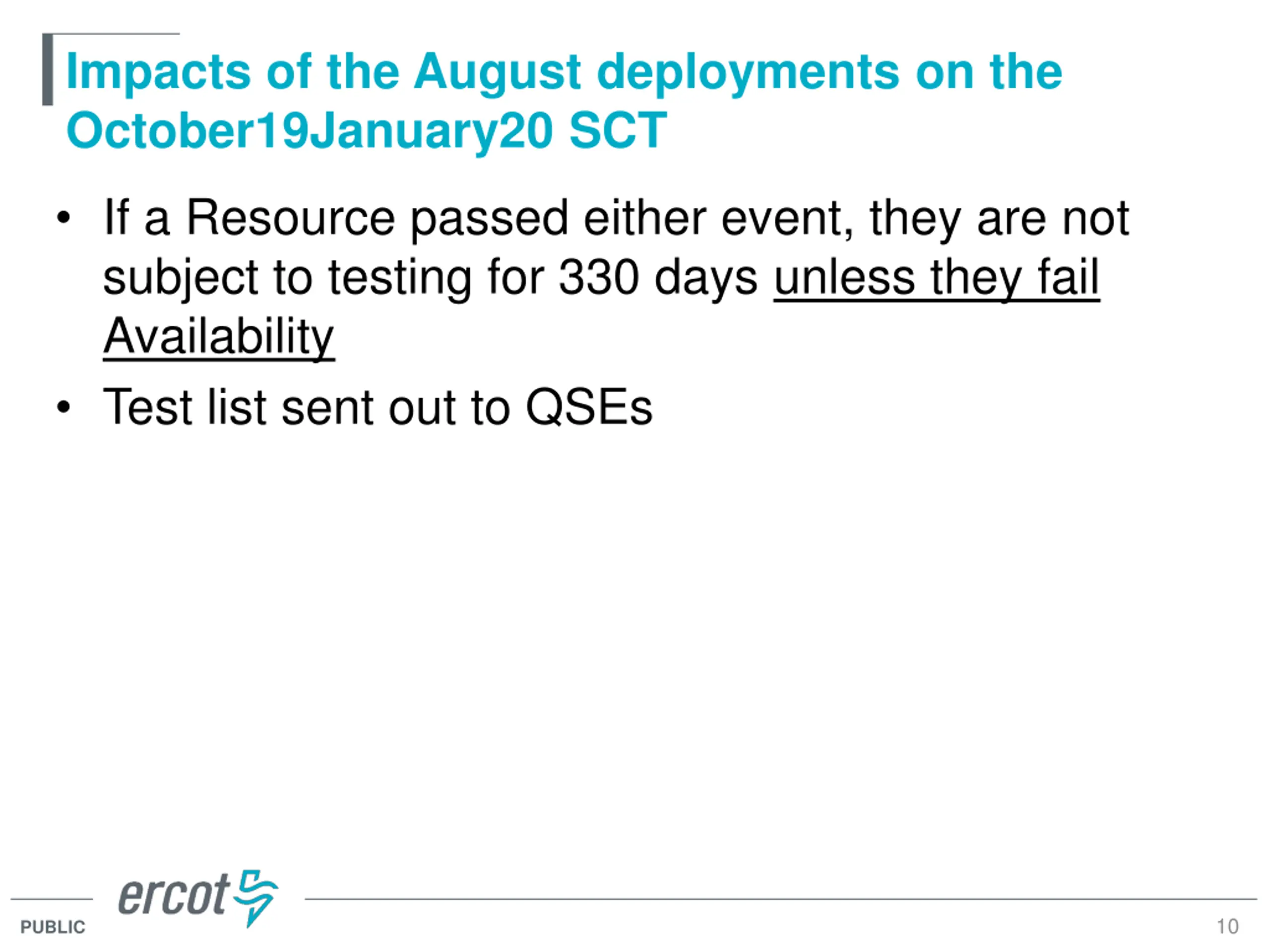 Impacts of the August deployments on the October19January20 SCT

• If a Resource passed either event, they are not subject to testing for 330 days unless they fail Availability
• Test list sent out to QSEs

ercot

PUBLIC

10